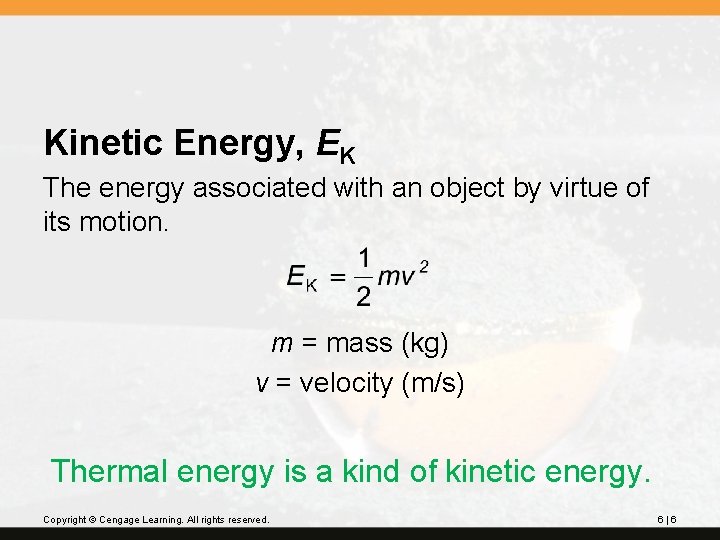 Kinetic Energy, $E_K$

The energy associated with an object by virtue of its motion.

$E_K = \frac{1}{2}mv^2$

$m$ = mass (kg)
$v$ = velocity (m/s)

Thermal energy is a kind of kinetic energy.

Copyright © Cengage Learning. All rights reserved.

6 | 6